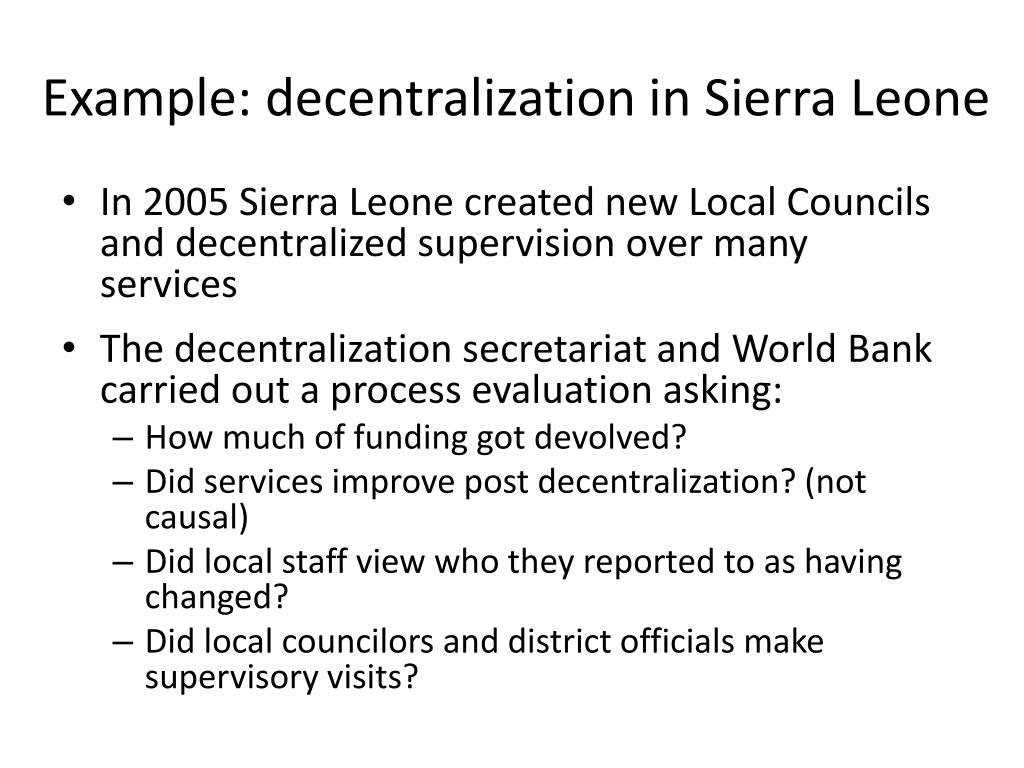 Example: decentralization in Sierra Leone

• In 2005 Sierra Leone created new Local Councils and decentralized supervision over many services

• The decentralization secretariat and World Bank carried out a process evaluation asking:
– How much of funding got devolved?
– Did services improve post decentralization? (not causal)
– Did local staff view who they reported to as having changed?
– Did local councilors and district officials make supervisory visits?